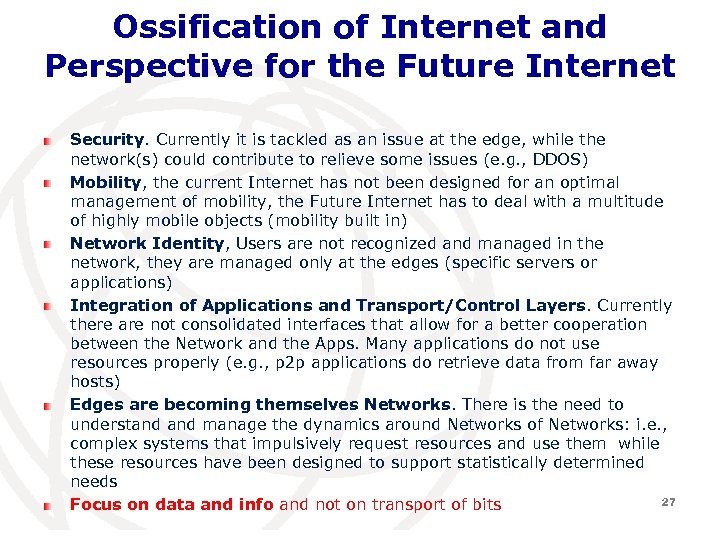 Ossification of Internet and Perspective for the Future Internet

Security. Currently it is tackled as an issue at the edge, while the network(s) could contribute to relieve some issues (e.g., DDOS)

Mobility, the current Internet has not been designed for an optimal management of mobility, the Future Internet has to deal with a multitude of highly mobile objects (mobility built in)

Network Identity, Users are not recognized and managed in the network, they are managed only at the edges (specific servers or applications)

Integration of Applications and Transport/Control Layers. Currently there are not consolidated interfaces that allow for a better cooperation between the Network and the Apps. Many applications do not use resources properly (e.g., p2p applications do retrieve data from far away hosts)

Edges are becoming themselves Networks. There is the need to understand and manage the dynamics around Networks of Networks: i.e., complex systems that impulsively request resources and use them while these resources have been designed to support statistically determined needs

Focus on data and info and not on transport of bits

27